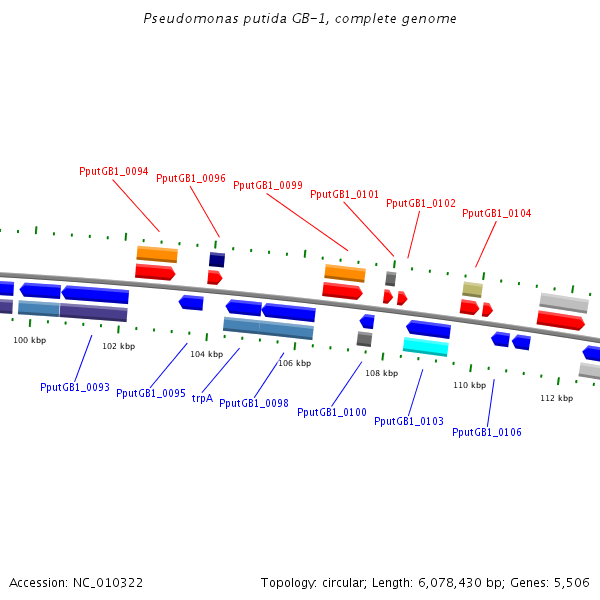 Pseudomonas putida GB-1, complete genome

PputGB1_0094
PputGB1_0096
PputGB1_0099
PputGB1_0101
PputGB1_0102
PputGB1_0104

100 kbp
102 kbp
104 kbp
106 kbp
108 kbp
110 kbp
112 kbp

PputGB1_0093
PputGB1_0095
trpA
PputGB1_0098
PputGB1_0100
PputGB1_0103
PputGB1_0106

Accession: NC_010322
Topology: circular; Length: 6,078,430 bp; Genes: 5,506